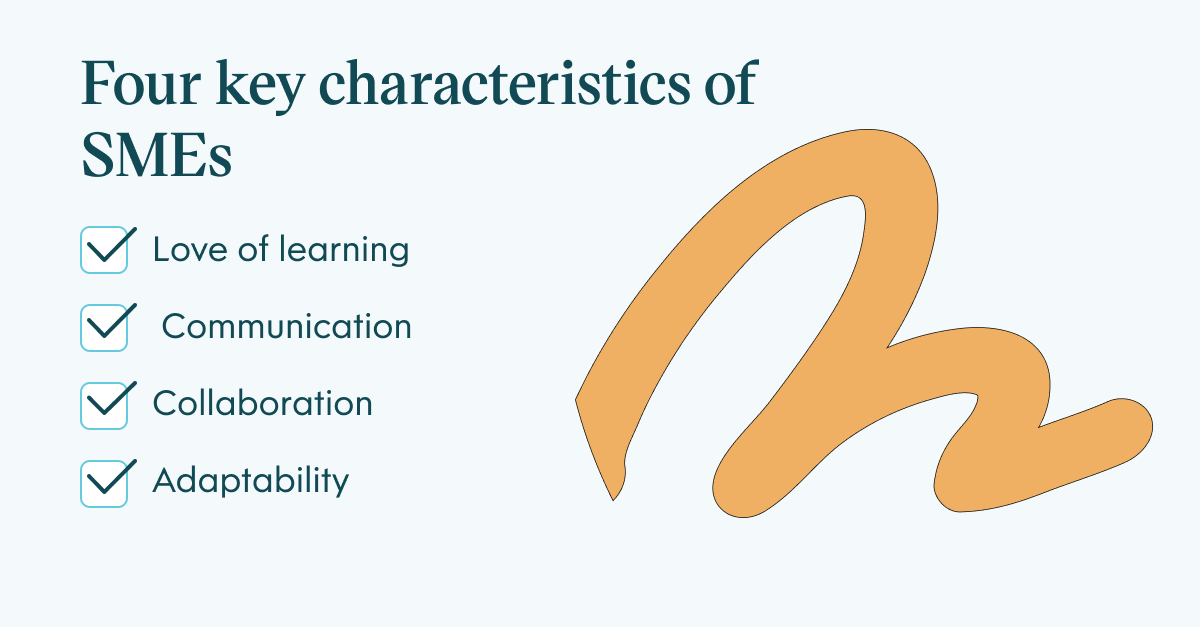 Four key characteristics of SMEs

Love of learning

Communication

Collaboration

Adaptability